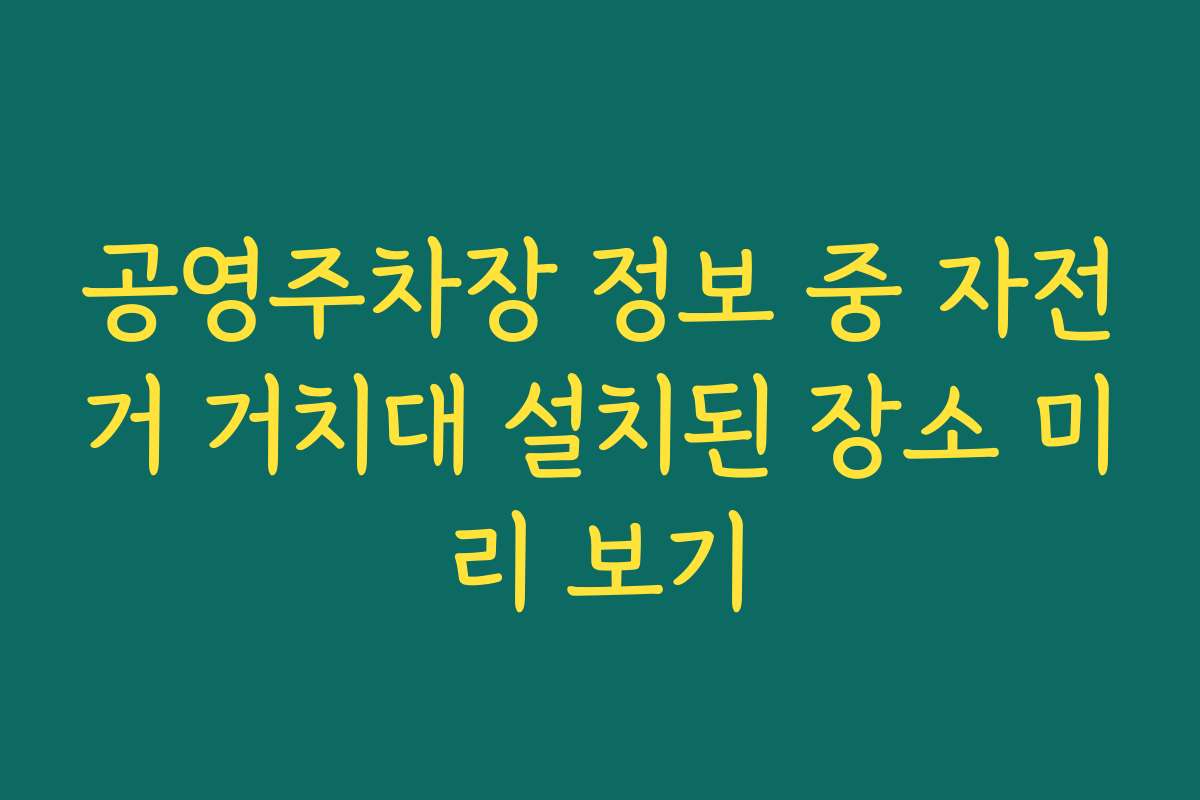 공영주차장 정보 중 자전거 거치대 설치된 장소 미리 보기